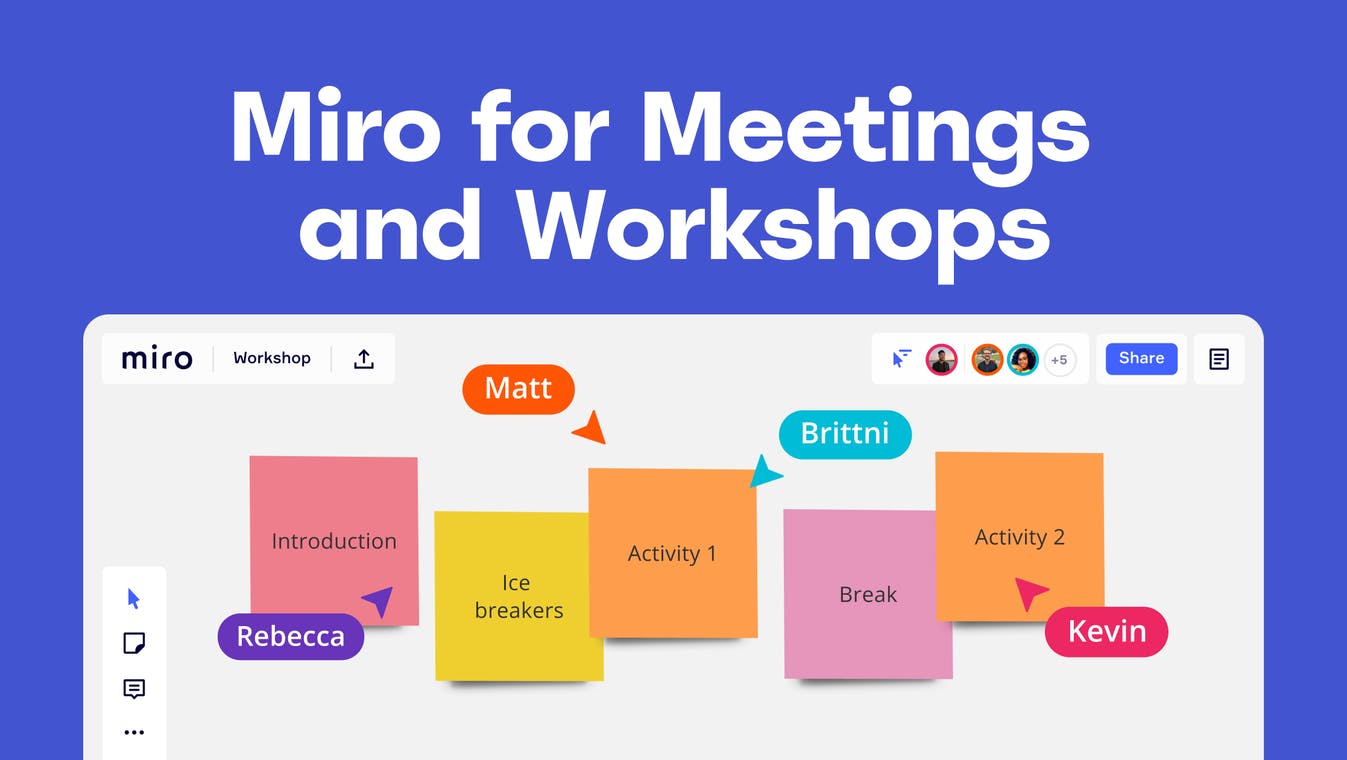 Miro for Meetings and Workshops

miro Workshop

+5 Share

Matt

Brittni

Introduction

Ice breakers

Activity 1

Break

Activity 2

Rebecca

Kevin